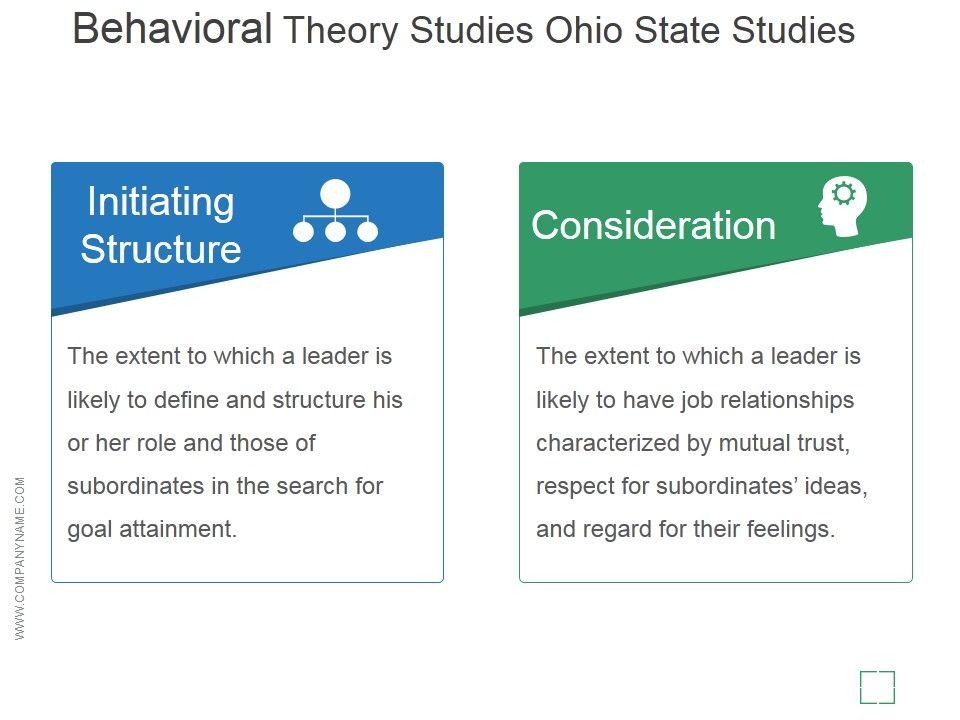 Behavioral Theory Studies Ohio State Studies

Initiating Structure

The extent to which a leader is likely to define and structure his or her role and those of subordinates in the search for goal attainment.

Consideration

The extent to which a leader is likely to have job relationships characterized by mutual trust, respect for subordinates' ideas, and regard for their feelings.

WWW.COMPANYNAME.COM